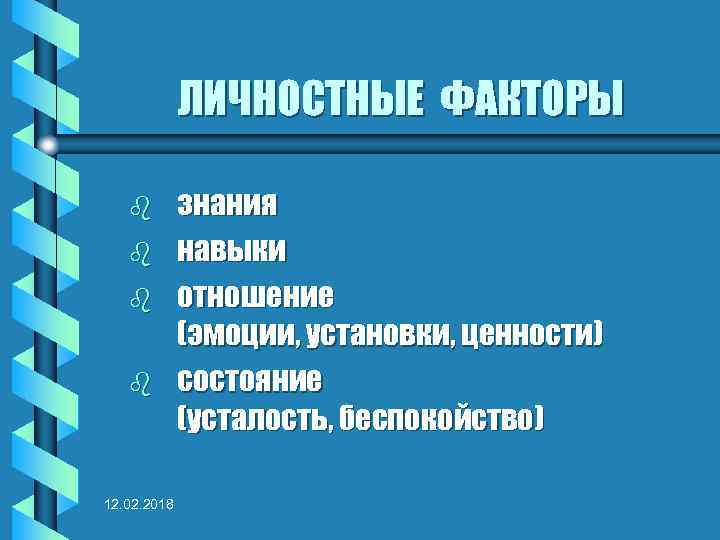 ЛИЧНОСТНЫЕ ФАКТОРЫ

знания
навыки
отношение (эмоции, установки, ценности)
состояние (усталость, беспокойство)

12.02.2018